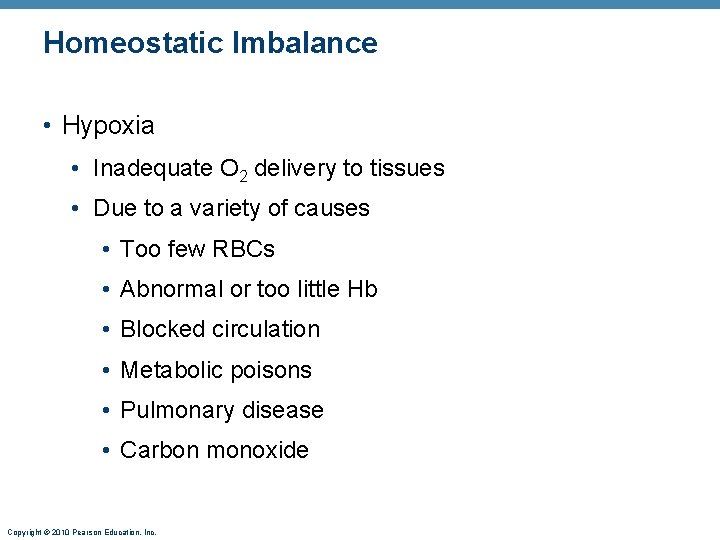 Homeostatic Imbalance

• Hypoxia

• Inadequate $O_2$ delivery to tissues

• Due to a variety of causes

• Too few RBCs

• Abnormal or too little Hb

• Blocked circulation

• Metabolic poisons

• Pulmonary disease

• Carbon monoxide

Copyright © 2010 Pearson Education, Inc.